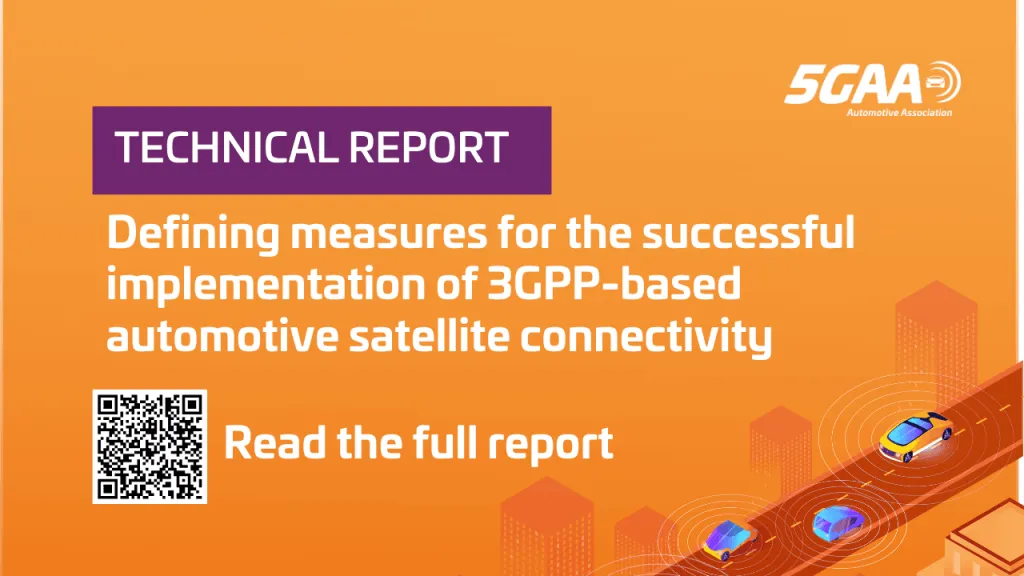 5GAA
Automotive Association

TECHNICAL REPORT

Defining measures for the successful implementation of 3GPP-based automotive satellite connectivity

Read the full report